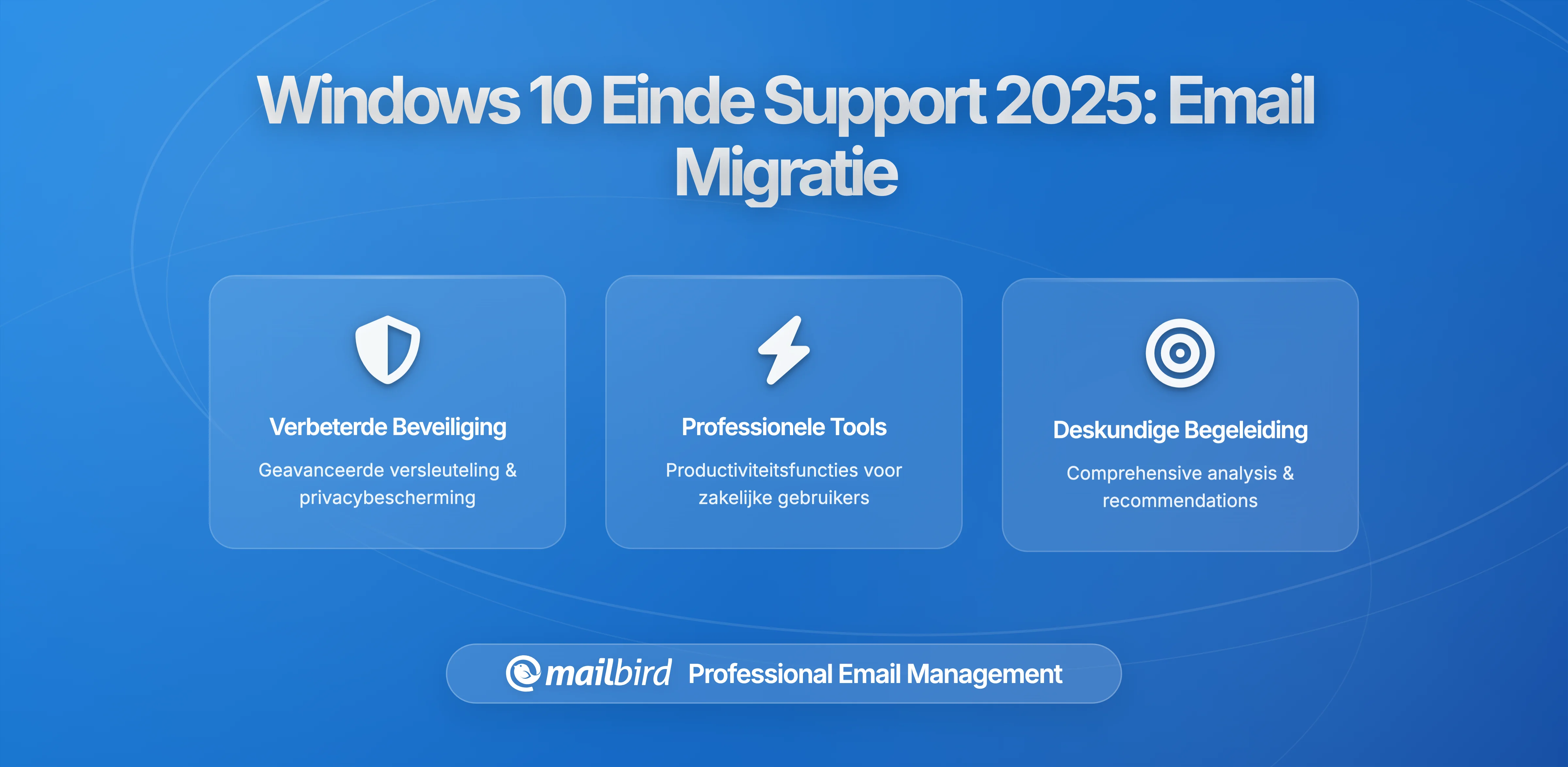 Windows 10 Einde Support 2025: Email Migratie

Verbeterde Beveiliging

Geavanceerde versleuteling & privacybescherming

Professionele Tools

Productiviteitsfuncties voor zakelijke gebruikers

Deskundige Begeleiding

Comprehensive analysis & recommendations

mailbird Professional Email Management